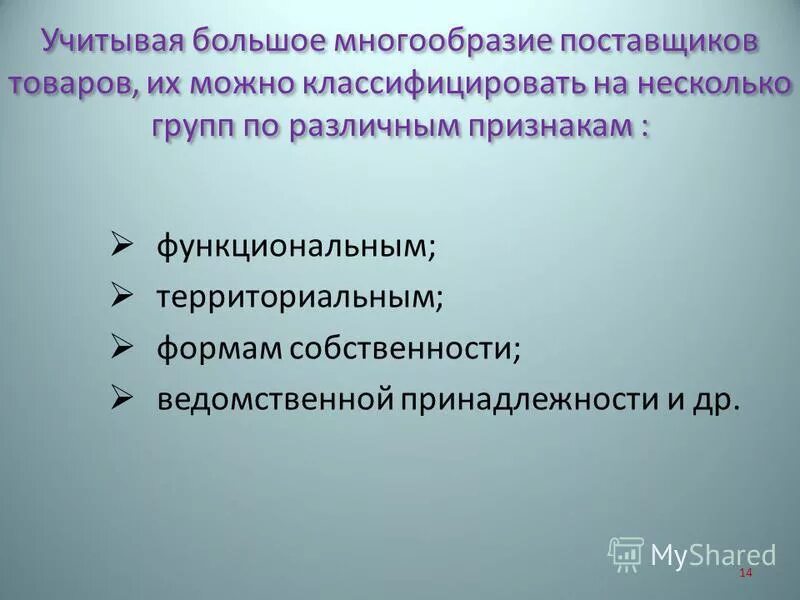 Учитывая большое многообразие поставщиков товаров, их можно классифицировать на несколько групп по различным признакам :

➢ функциональным;
➢ территориальным;
➢ формам собственности;
➢ ведомственной принадлежности и др.

MyShared

14